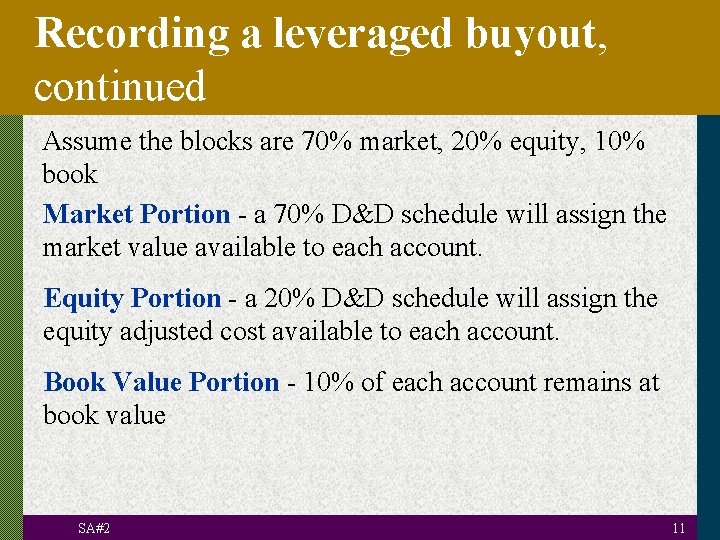 Recording a leveraged buyout, continued

Assume the blocks are 70% market, 20% equity, 10% book

Market Portion - a 70% D&D schedule will assign the market value available to each account.

Equity Portion - a 20% D&D schedule will assign the equity adjusted cost available to each account.

Book Value Portion - 10% of each account remains at book value

SA#2

11